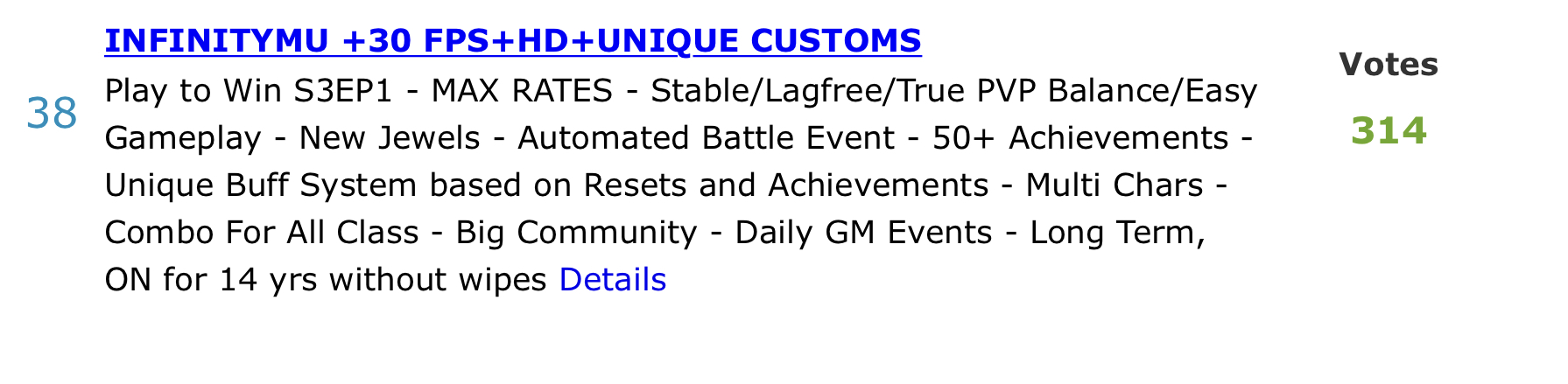 38

INFINITYMU +30 FPS+HD+UNIQUE CUSTOMS

Play to Win S3EP1 - MAX RATES - Stable/Lagfree/True PVP Balance/Easy Gameplay - New Jewels - Automated Battle Event - 50+ Achievements - Unique Buff System based on Resets and Achievements - Multi Chars - Combo For All Class - Big Community - Daily GM Events - Long Term, ON for 14 yrs without wipes Details

Votes
314